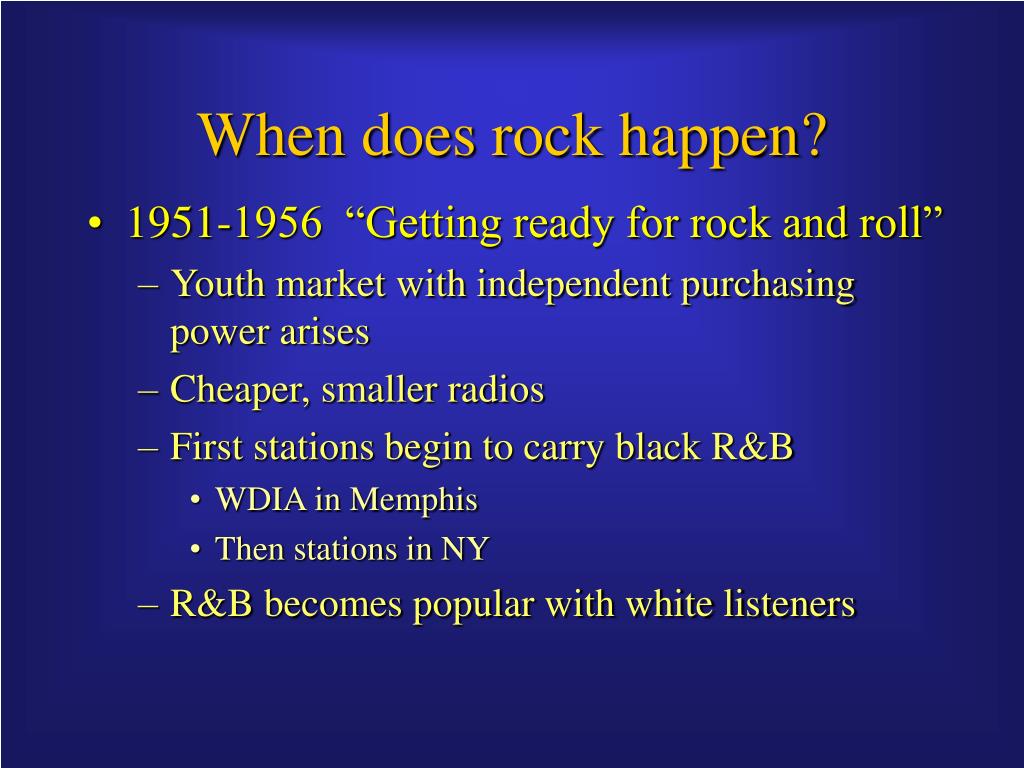 When does rock happen?

• 1951-1956 “Getting ready for rock and roll”

– Youth market with independent purchasing power arises

– Cheaper, smaller radios

– First stations begin to carry black R&B

• WDIA in Memphis

• Then stations in NY

– R&B becomes popular with white listeners